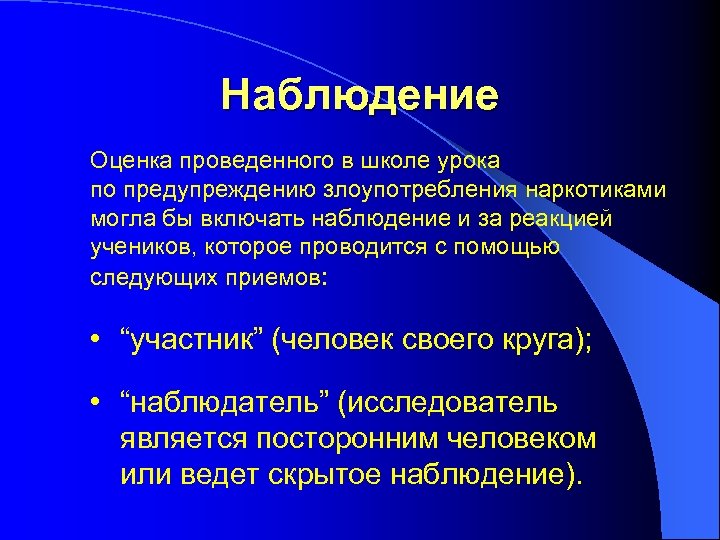 Наблюдение

Оценка проведенного в школе урока по предупреждению злоупотребления наркотиками могла бы включать наблюдение и за реакцией учеников, которое проводится с помощью следующих приемов:

• “участник” (человек своего круга);

• “наблюдатель” (исследователь является посторонним человеком или ведет скрытое наблюдение).